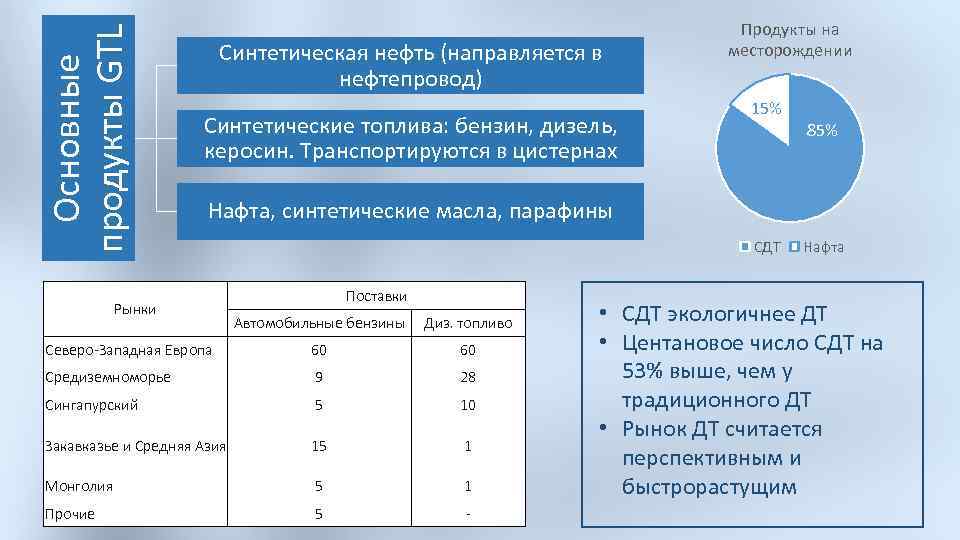 Основные продукты GTL

Синтетическая нефть (направляется в нефтепровод)

Синтетические топлива: бензин, дизель, керосин. Транспортируются в цистернах

Нафта, синтетические масла, парафины

Продукты на месторождении

15%

85%

СДТ Нафта

| Рынки | Поставки | |
|---|---|---|
| | Автомобильные бензины | Диз. топливо |
| Северо-Западная Европа | 60 | 60 |
| Средиземноморье | 9 | 28 |
| Сингапурский | 5 | 10 |
| Закавказье и Средняя Азия | 15 | 1 |
| Монголия | 5 | 1 |
| Прочие | 5 | - |

• СДТ экологичнее ДТ
• Центановое число СДТ на 53% выше, чем у традиционного ДТ
• Рынок ДТ считается перспективным и быстрорастущим